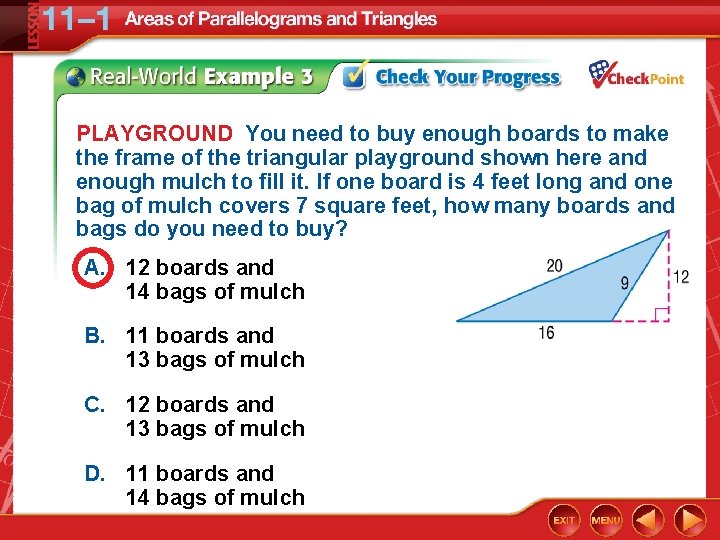 LESSON 11–1 Areas of Parallelograms and Triangles

Real-World Example 3 Check Your Progress CheckPoint

PLAYGROUND You need to buy enough boards to make the frame of the triangular playground shown here and enough mulch to fill it. If one board is 4 feet long and one bag of mulch covers 7 square feet, how many boards and bags do you need to buy?

A. 12 boards and 14 bags of mulch

B. 11 boards and 13 bags of mulch

C. 12 boards and 13 bags of mulch

D. 11 boards and 14 bags of mulch

20
9
12
16

EXIT MENU